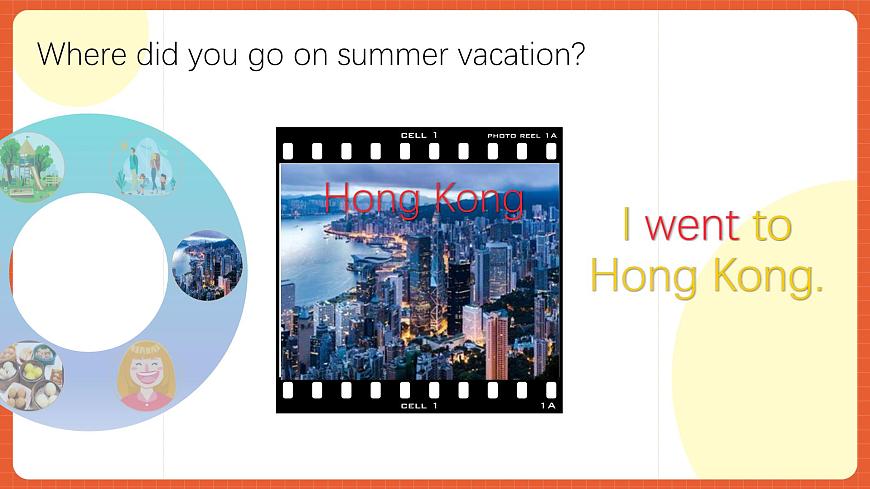 Where did you go on summer vacation?

CELL 1 PHOTO REEL 1A

Hong Kong

CELL 1 1A

I went to Hong Kong.